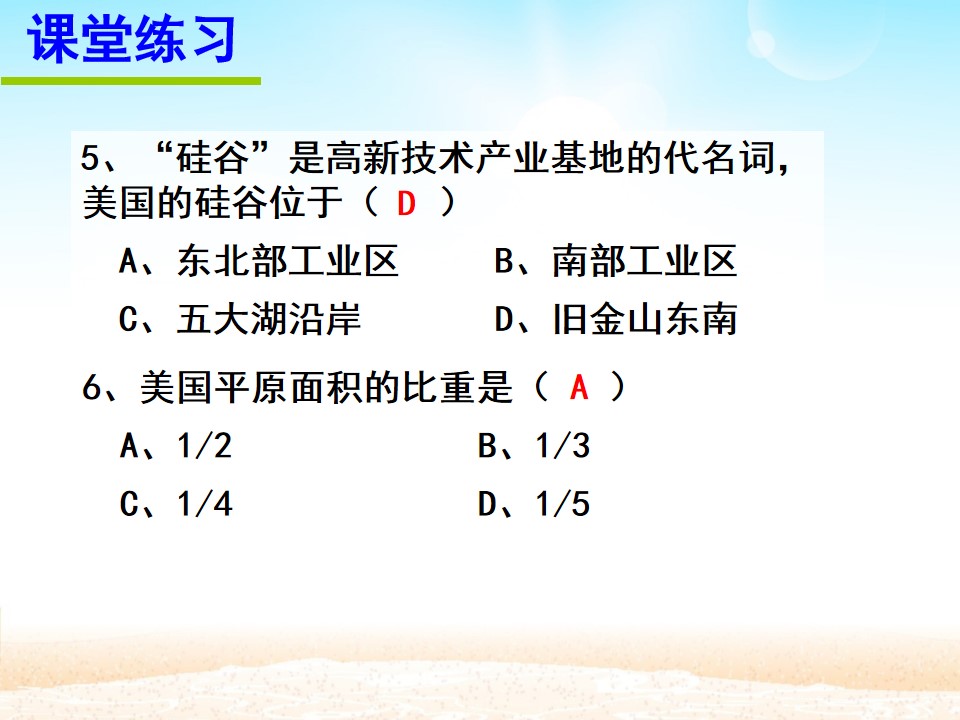 课堂练习

5、“硅谷”是高新技术产业基地的代名词，美国的硅谷位于（ D ）

A、东北部工业区　　B、南部工业区

C、五大湖沿岸　　D、旧金山东南

6、美国平原面积的比重是（ A ）

A、1/2　　B、1/3

C、1/4　　D、1/5